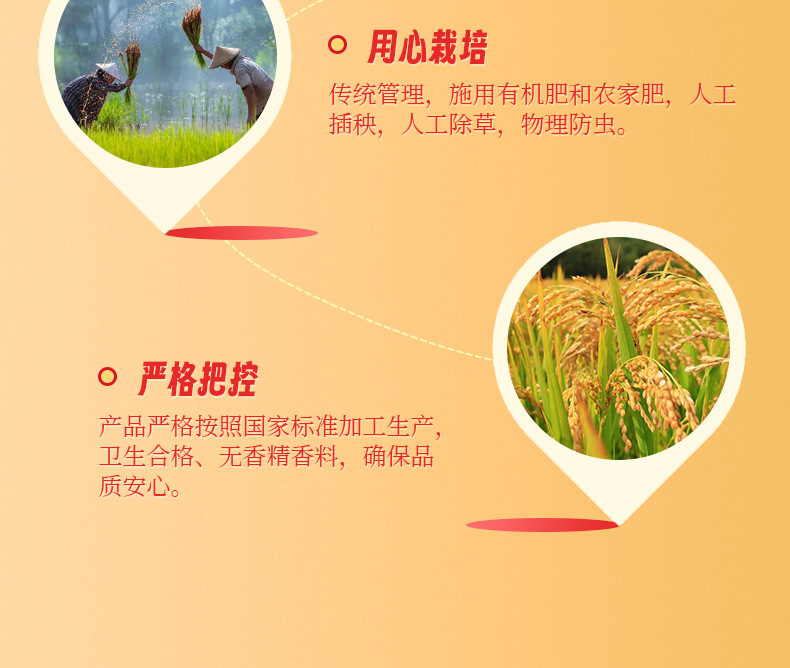 用心栽培

传统管理，施用有机肥和农家肥，人工插秧，人工除草，物理防虫。

严格把控

产品严格按照国家标准加工生产，卫生合格、无香精香料，确保品质安心。